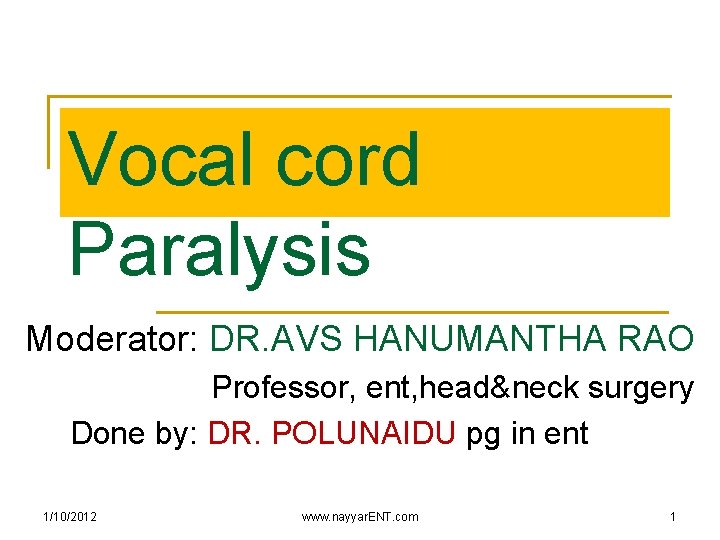 Vocal cord Paralysis

Moderator: DR.AVS HANUMANTHA RAO

Professor, ent,head&neck surgery

Done by: DR. POLUNAIDU pg in ent

1/10/2012

www.nayyarENT.com

1